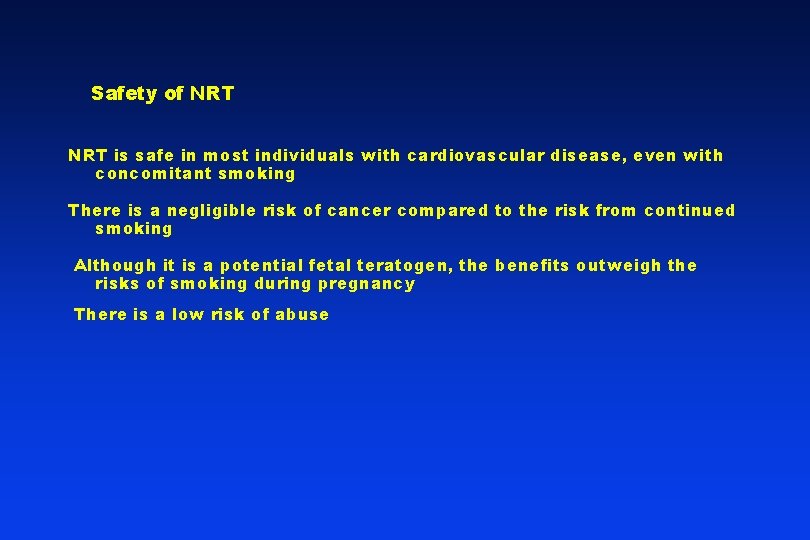 Safety of NRT

NRT is safe in most individuals with cardiovascular disease, even with concomitant smoking

There is a negligible risk of cancer compared to the risk from continued smoking

Although it is a potential fetal teratogen, the benefits outweigh the risks of smoking during pregnancy

There is a low risk of abuse